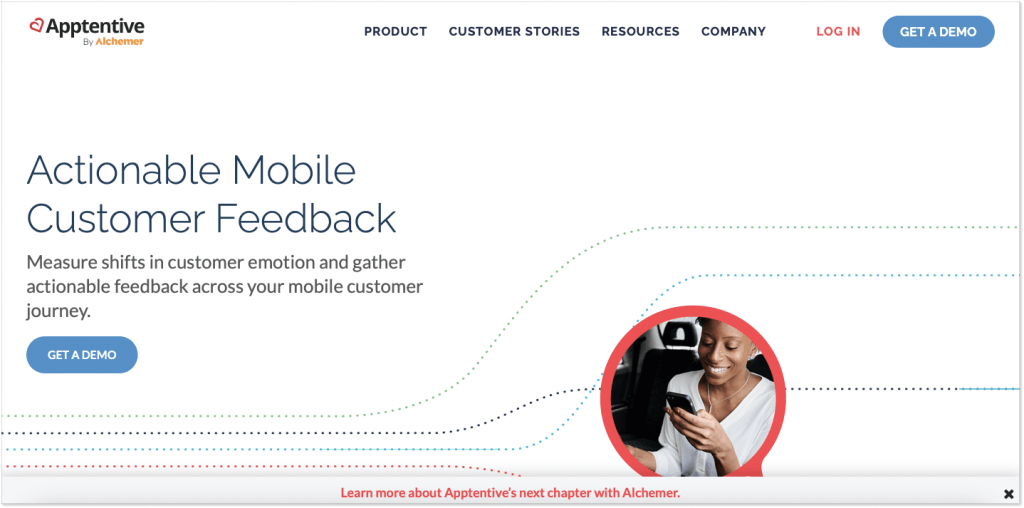 Apptentive
By Alchemer

PRODUCT CUSTOMER STORIES RESOURCES COMPANY LOG IN GET A DEMO

Actionable Mobile Customer Feedback

Measure shifts in customer emotion and gather actionable feedback across your mobile customer journey.

GET A DEMO

Learn more about Apptentive's next chapter with Alchemer.

✖